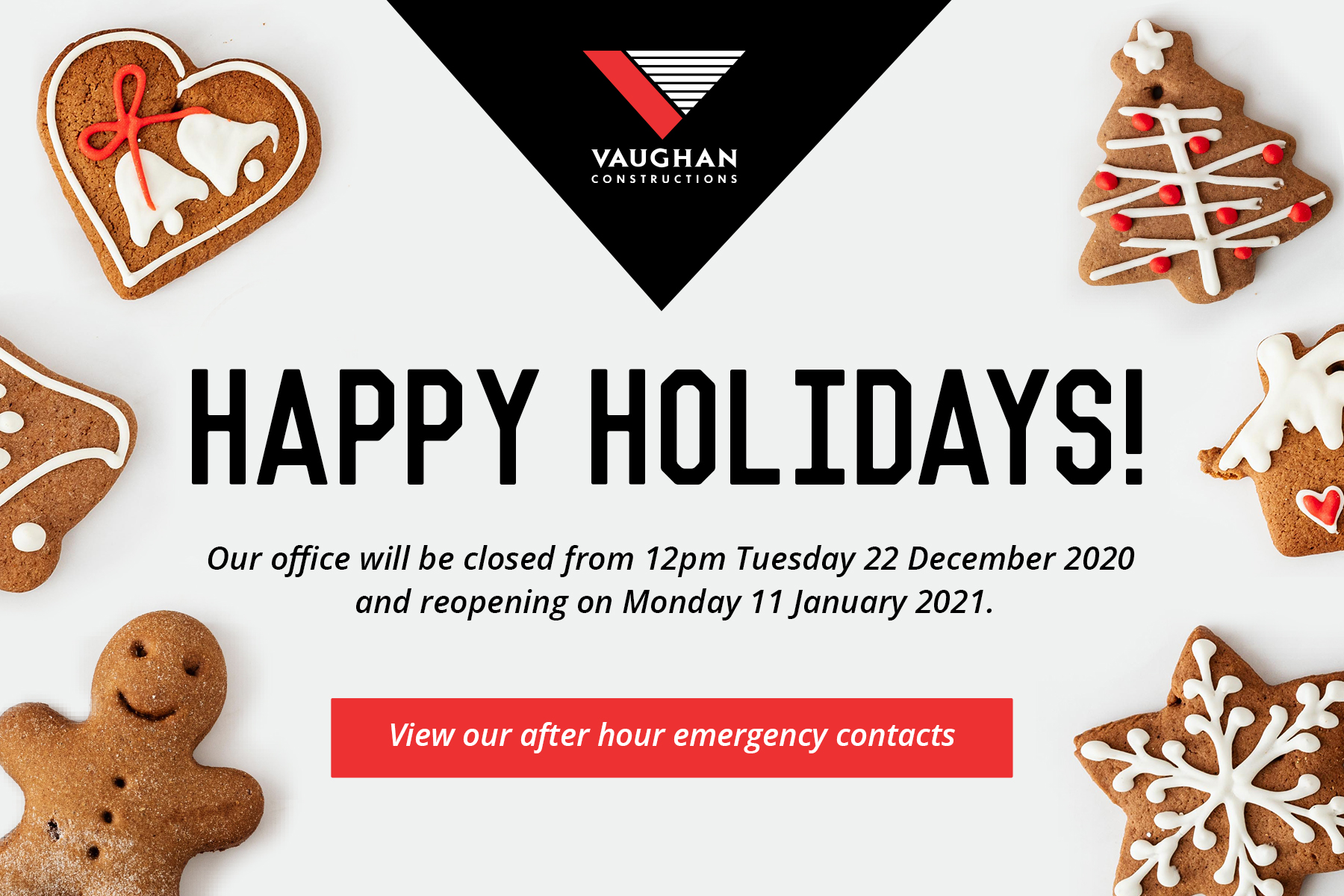 VAUGHAN
CONSTRUCTIONS

HAPPY HOLIDAYS!

Our office will be closed from 12pm Tuesday 22 December 2020 and reopening on Monday 11 January 2021.

View our after hour emergency contacts